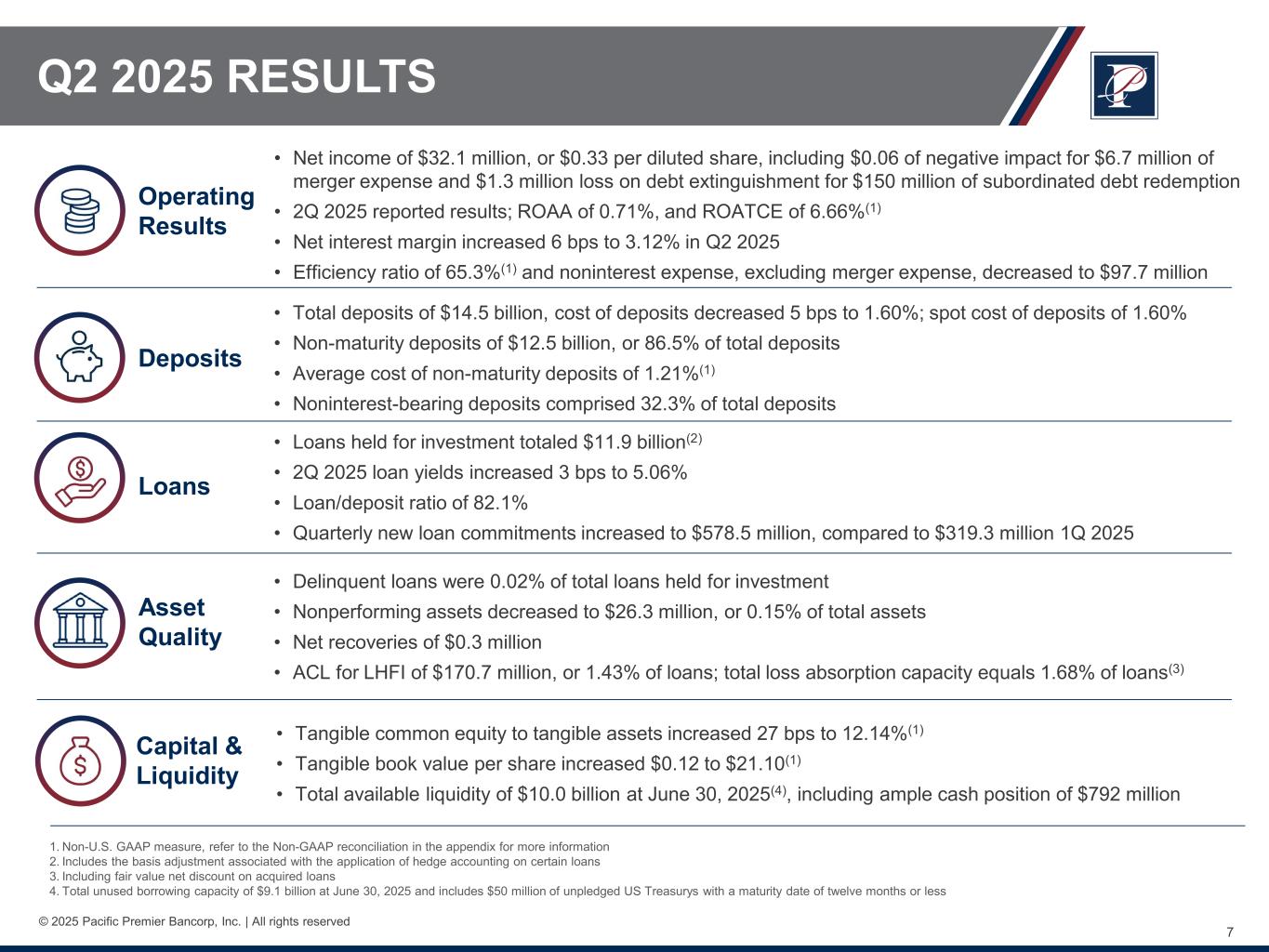 Q2 2025 RESULTS

Operating Results

• Net income of \$32.1 million, or \$0.33 per diluted share, including \$0.06 of negative impact for \$6.7 million of merger expense and \$1.3 million loss on debt extinguishment for \$150 million of subordinated debt redemption
• 2Q 2025 reported results; ROAA of 0.71%, and ROATCE of 6.66%$^{(1)}$
• Net interest margin increased 6 bps to 3.12% in Q2 2025
• Efficiency ratio of 65.3%$^{(1)}$ and noninterest expense, excluding merger expense, decreased to \$97.7 million

Deposits

• Total deposits of \$14.5 billion, cost of deposits decreased 5 bps to 1.60%; spot cost of deposits of 1.60%
• Non-maturity deposits of \$12.5 billion, or 86.5% of total deposits
• Average cost of non-maturity deposits of 1.21%$^{(1)}$
• Noninterest-bearing deposits comprised 32.3% of total deposits

Loans

• Loans held for investment totaled \$11.9 billion$^{(2)}$
• 2Q 2025 loan yields increased 3 bps to 5.06%
• Loan/deposit ratio of 82.1%
• Quarterly new loan commitments increased to \$578.5 million, compared to \$319.3 million 1Q 2025

Asset Quality

• Delinquent loans were 0.02% of total loans held for investment
• Nonperforming assets decreased to \$26.3 million, or 0.15% of total assets
• Net recoveries of \$0.3 million
• ACL for LHFI of \$170.7 million, or 1.43% of loans; total loss absorption capacity equals 1.68% of loans$^{(3)}$

Capital & Liquidity

• Tangible common equity to tangible assets increased 27 bps to 12.14%$^{(1)}$
• Tangible book value per share increased \$0.12 to \$21.10$^{(1)}$
• Total available liquidity of \$10.0 billion at June 30, 2025$^{(4)}$, including ample cash position of \$792 million

1. Non-U.S. GAAP measure, refer to the Non-GAAP reconciliation in the appendix for more information
2. Includes the basis adjustment associated with the application of hedge accounting on certain loans
3. Including fair value net discount on acquired loans
4. Total unused borrowing capacity of \$9.1 billion at June 30, 2025 and includes \$50 million of unpledged US Treasurys with a maturity date of twelve months or less

© 2025 Pacific Premier Bancorp, Inc. | All rights reserved

7